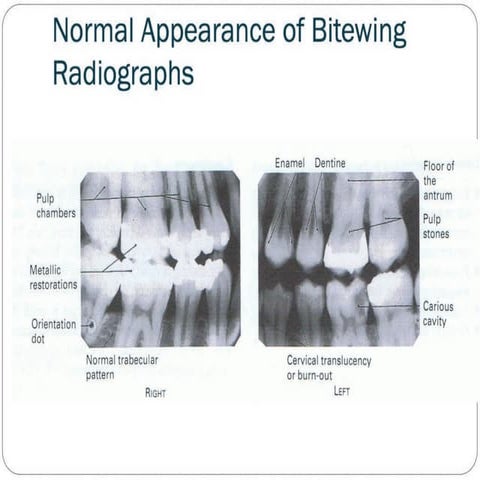 Normal Appearance of Bitewing Radiographs

Pulp chambers

Metallic restorations

Orientation dot

Normal trabecular pattern

RIGHT

Enamel

Dentine

Floor of the antrum

Pulp stones

Carious cavity

Cervical translucency or burn-out

LEFT